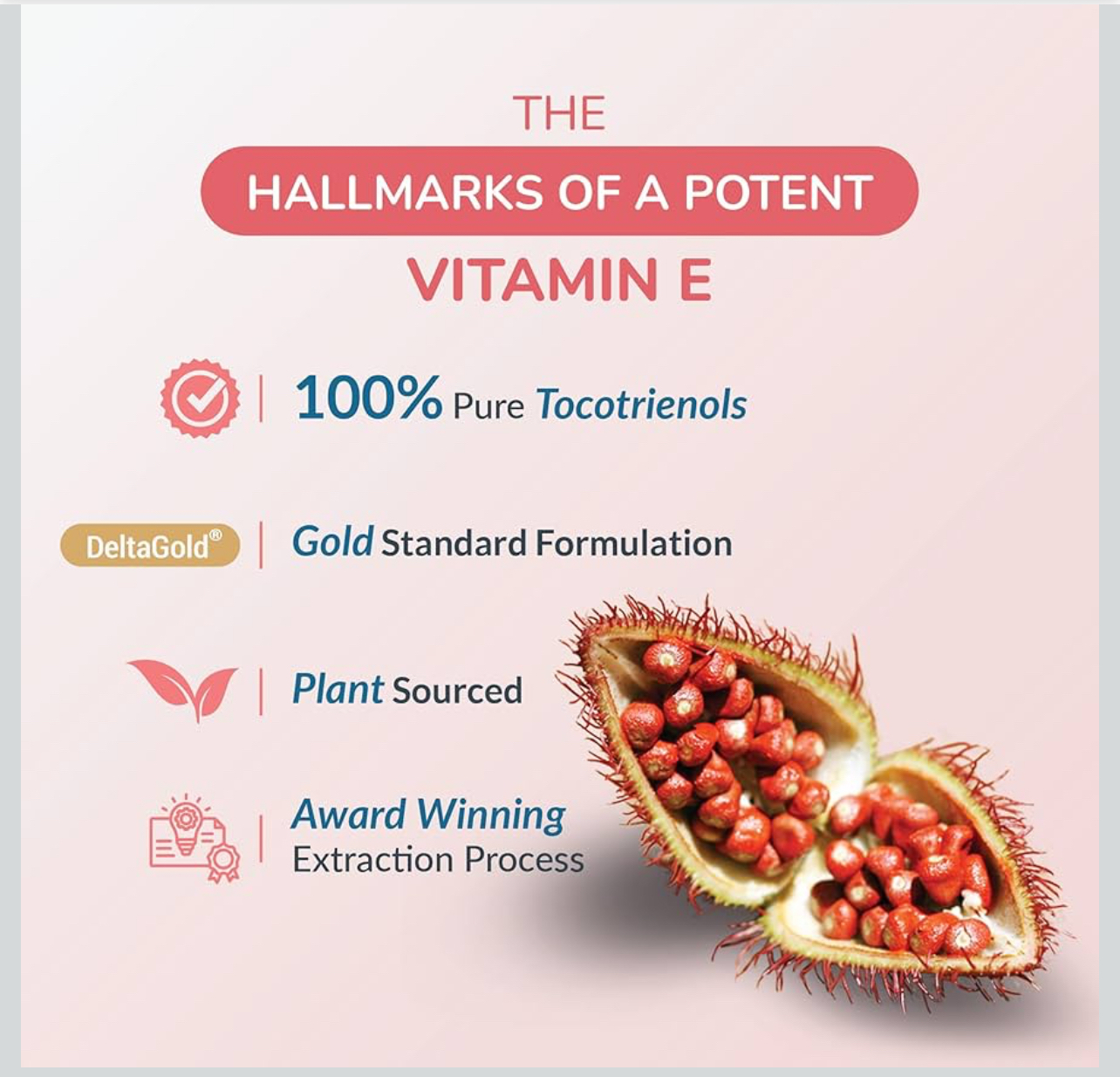 THE

HALLMARKS OF A POTENT

VITAMIN E

100% Pure Tocotrienols

DeltaGold®

Gold Standard Formulation

Plant Sourced

Award Winning Extraction Process